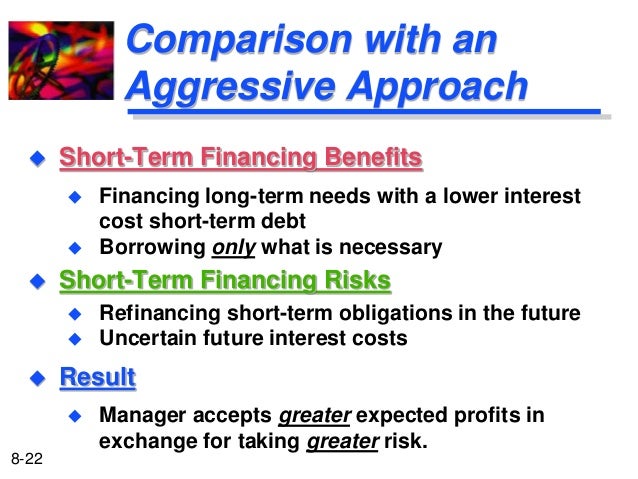 Comparison with an Aggressive Approach

Short-Term Financing Benefits

Financing long-term needs with a lower interest cost short-term debt

Borrowing only what is necessary

Short-Term Financing Risks

Refinancing short-term obligations in the future

Uncertain future interest costs

Result

Manager accepts greater expected profits in exchange for taking greater risk.

8-22